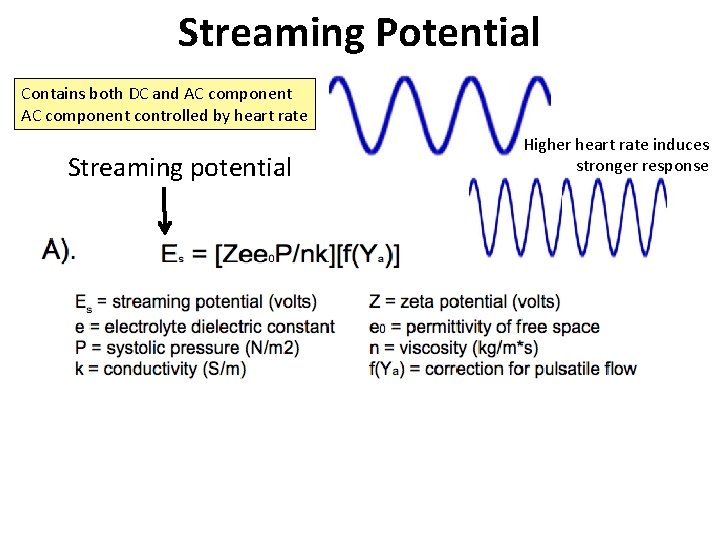 Streaming Potential

Contains both DC and AC component
AC component controlled by heart rate

Higher heart rate induces stronger response

Streaming potential

A). $E_s = [Zee_0P/nk][f(Y_a)]$

$E_s$ = streaming potential (volts)
e = electrolyte dielectric constant
P = systolic pressure (N/m2)
k = conductivity (S/m)

Z = zeta potential (volts)
$e_0$ = permittivity of free space
n = viscosity (kg/m*s)
$f(Y_a)$ = correction for pulsatile flow